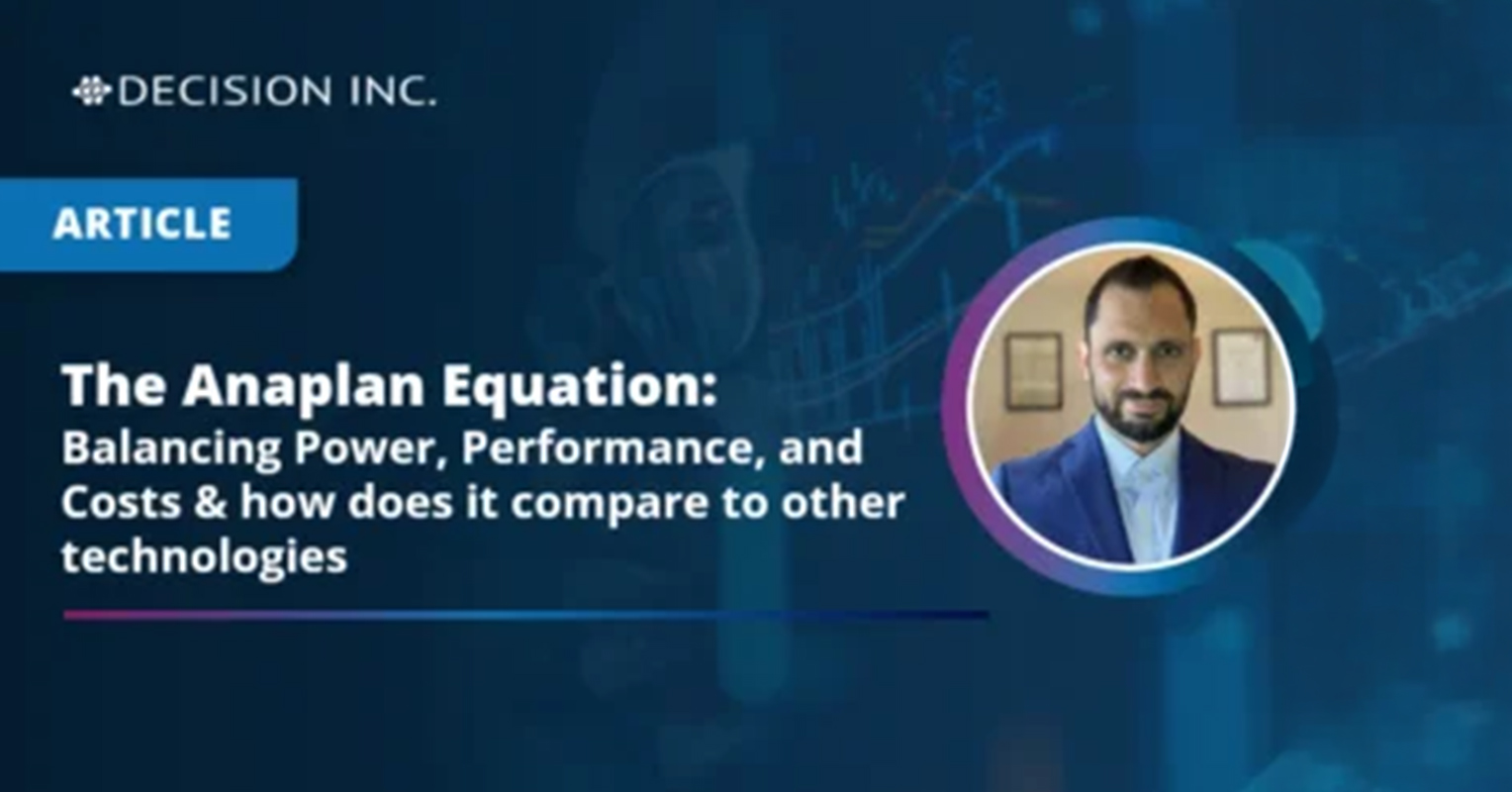 DECISION INC.

ARTICLE

The Anaplan Equation:
Balancing Power, Performance, and Costs & how does it compare to other technologies